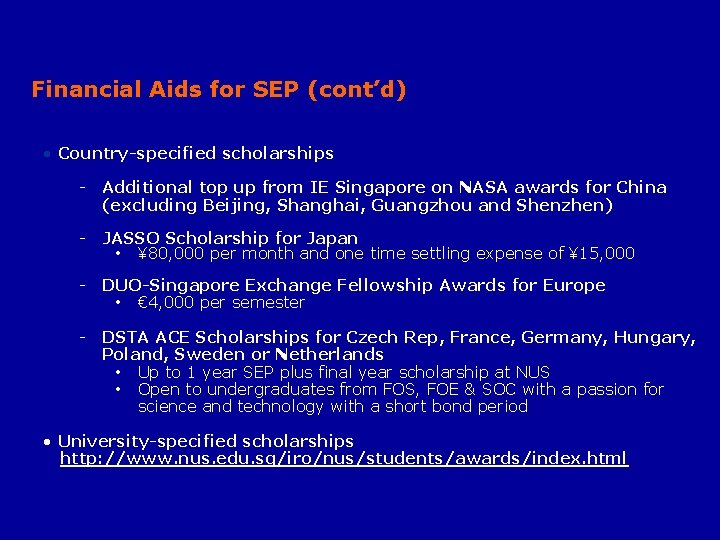 Financial Aids for SEP (cont'd)

• Country-specified scholarships

- Additional top up from IE Singapore on NASA awards for China (excluding Beijing, Shanghai, Guangzhou and Shenzhen)

- JASSO Scholarship for Japan
  • ¥80,000 per month and one time settling expense of ¥15,000

- DUO-Singapore Exchange Fellowship Awards for Europe
  • €4,000 per semester

- DSTA ACE Scholarships for Czech Rep, France, Germany, Hungary, Poland, Sweden or Netherlands
  • Up to 1 year SEP plus final year scholarship at NUS
  • Open to undergraduates from FOS, FOE & SOC with a passion for science and technology with a short bond period

• University-specified scholarships
http://www.nus.edu.sg/iro/nus/students/awards/index.html